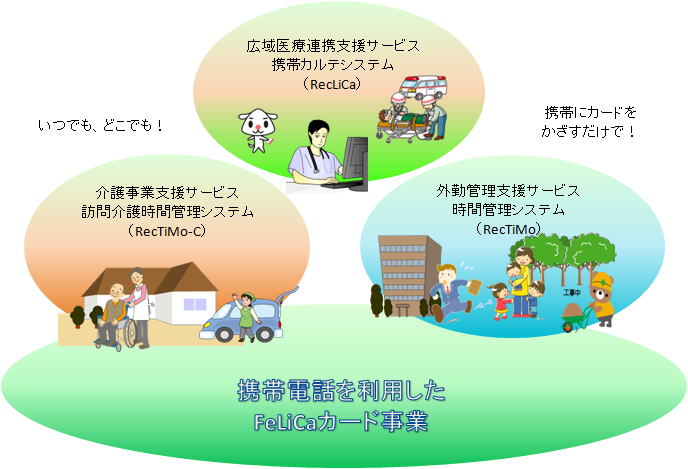 広域医療連携支援サービス
携帯カルテシステム
（RecLiCa）

いつでも、どこでも！

携帯にカードを
かざすだけで！

介護事業支援サービス
訪問介護時間管理システム
（RecTiMo-C）

外勤管理支援サービス
時間管理システム
（RecTiMo）

工事中

携帯電話を利用した
FeLiCaカード事業